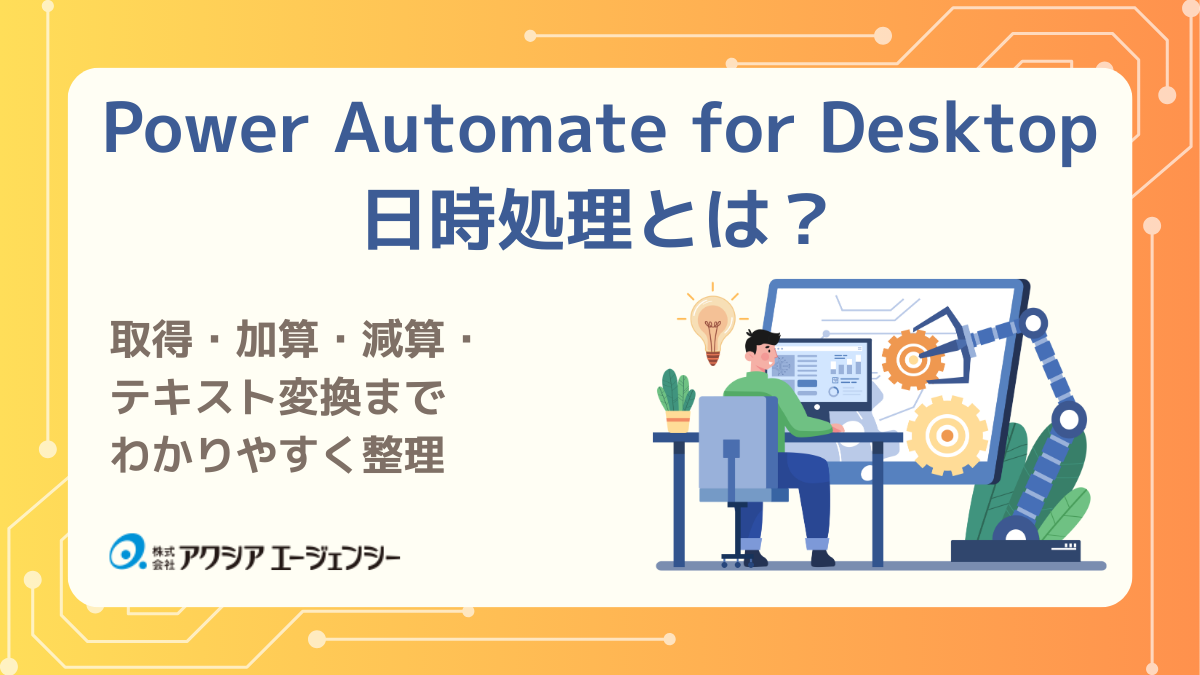 Power Automate for Desktop
日時処理とは？

取得・加算・減算・
テキスト変換まで
わかりやすく整理

株式会社 アクシア エージェンシー